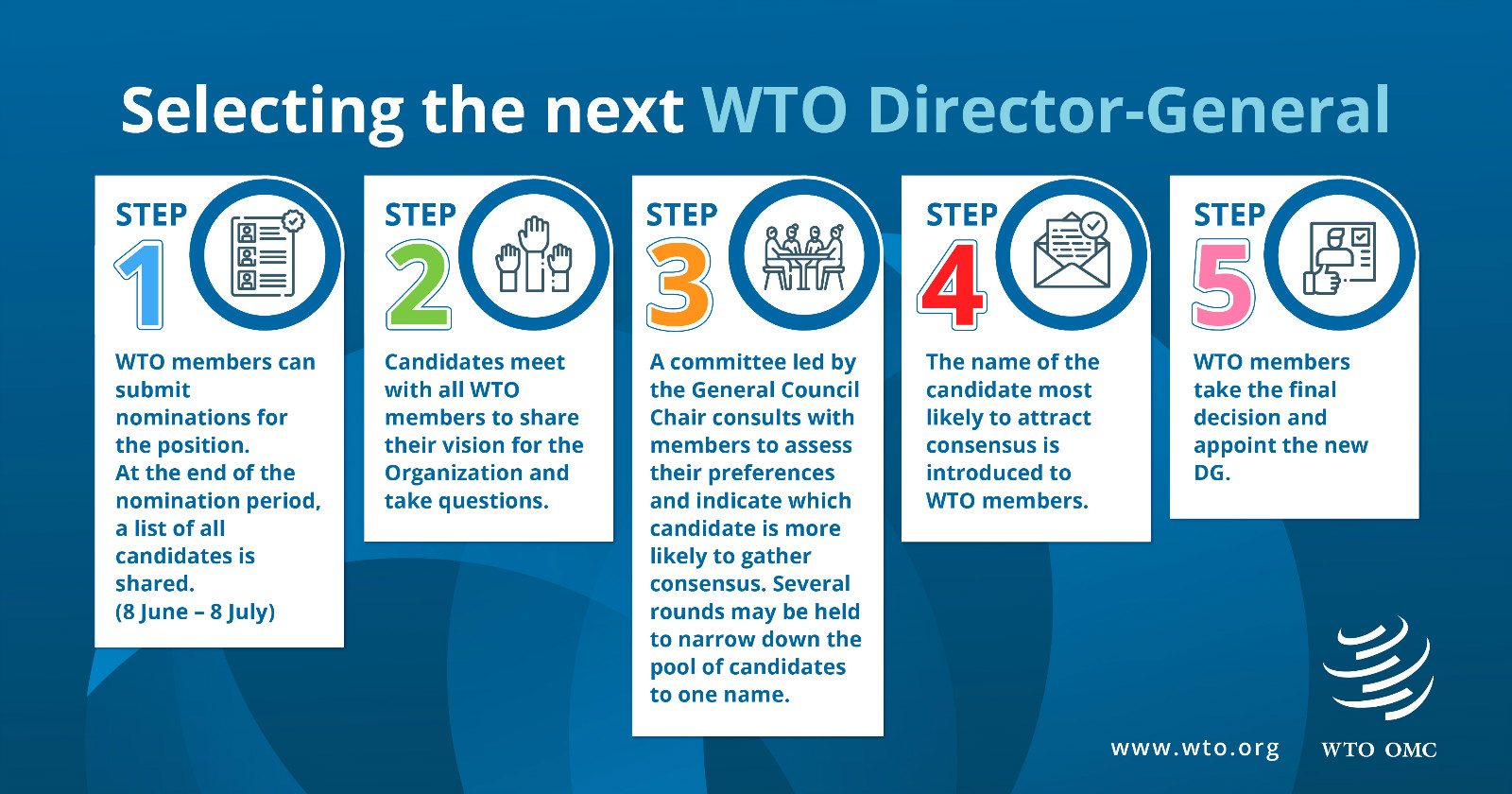 Selecting the next WTO Director-General

STEP 1

WTO members can submit nominations for the position.
At the end of the nomination period, a list of all candidates is shared.
(8 June – 8 July)

STEP 2

Candidates meet with all WTO members to share their vision for the Organization and take questions.

STEP 3

A committee led by the General Council Chair consults with members to assess their preferences and indicate which candidate is more likely to gather consensus. Several rounds may be held to narrow down the pool of candidates to one name.

STEP 4

The name of the candidate most likely to attract consensus is introduced to WTO members.

STEP 5

WTO members take the final decision and appoint the new DG.

www.wto.org

WTO OMC